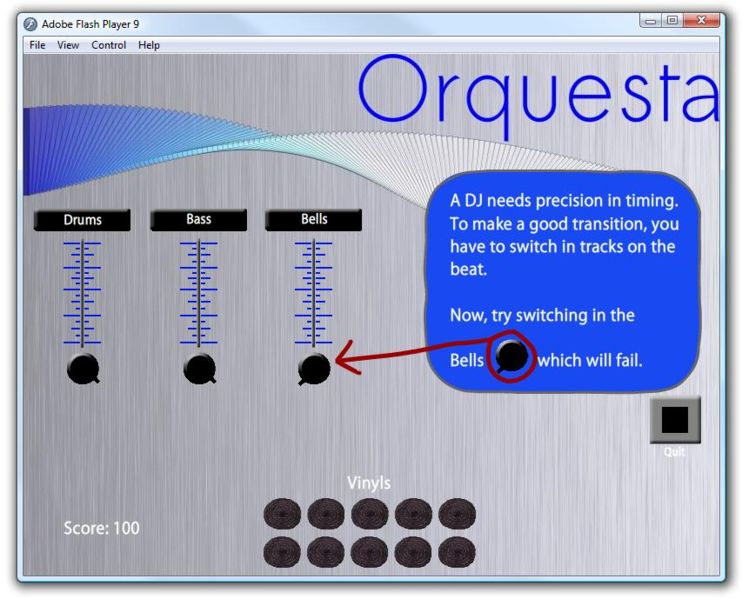 Adobe Flash Player 9

File View Control Help

Orquesta

Drums

Bass

Bells

A DJ needs precision in timing. To make a good transition, you have to switch in tracks on the beat.

Now, try switching in the Bells which will fail.

Quit

Vinyls

Score: 100